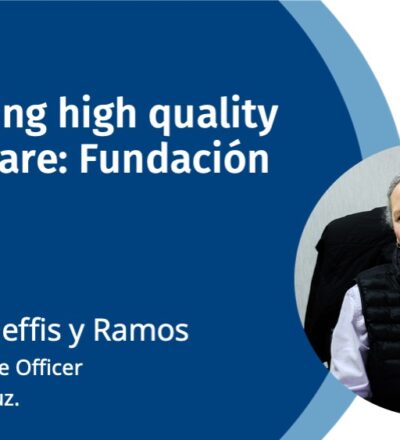 ng high quality
are: Fundación

effis y Ramos
e Officer
uz.